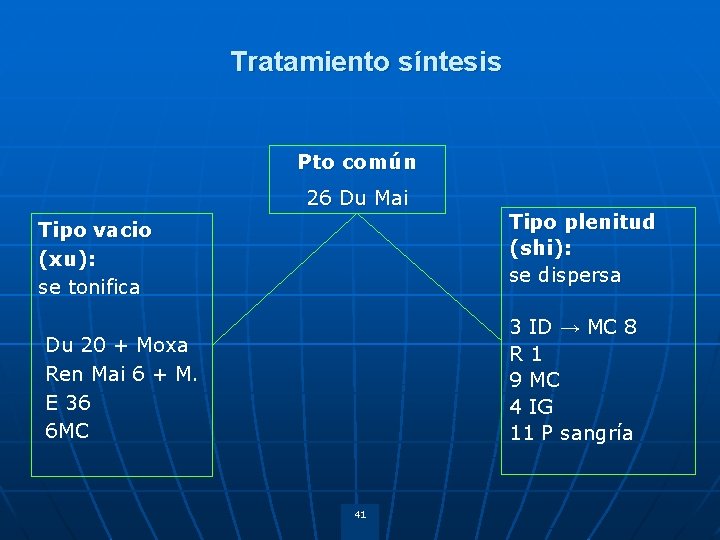 Tratamiento síntesis

Pto común

26 Du Mai

Tipo vacio (xu): se tonifica

Du 20 + Moxa
Ren Mai 6 + M.
E 36
6MC

Tipo plenitud (shi): se dispersa

3 ID → MC 8
R 1
9 MC
4 IG
11 P sangría

41